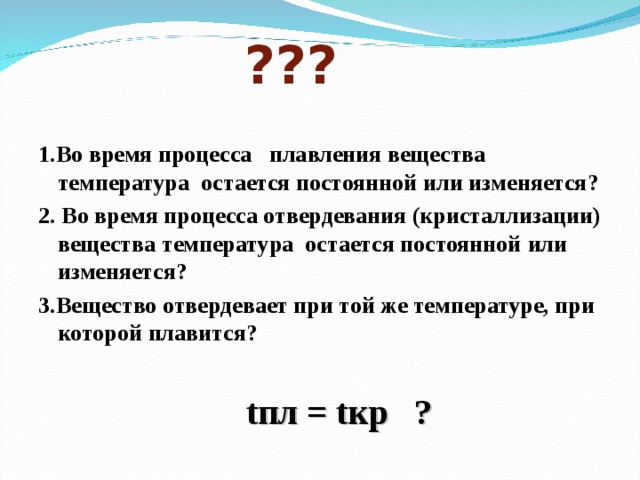 ???

1.Во время процесса плавления вещества температура остается постоянной или изменяется?

2. Во время процесса отвердевания (кристаллизации) вещества температура остается постоянной или изменяется?

3.Вещество отвердевает при той же температуре, при которой плавится?

tпл = tкр ?